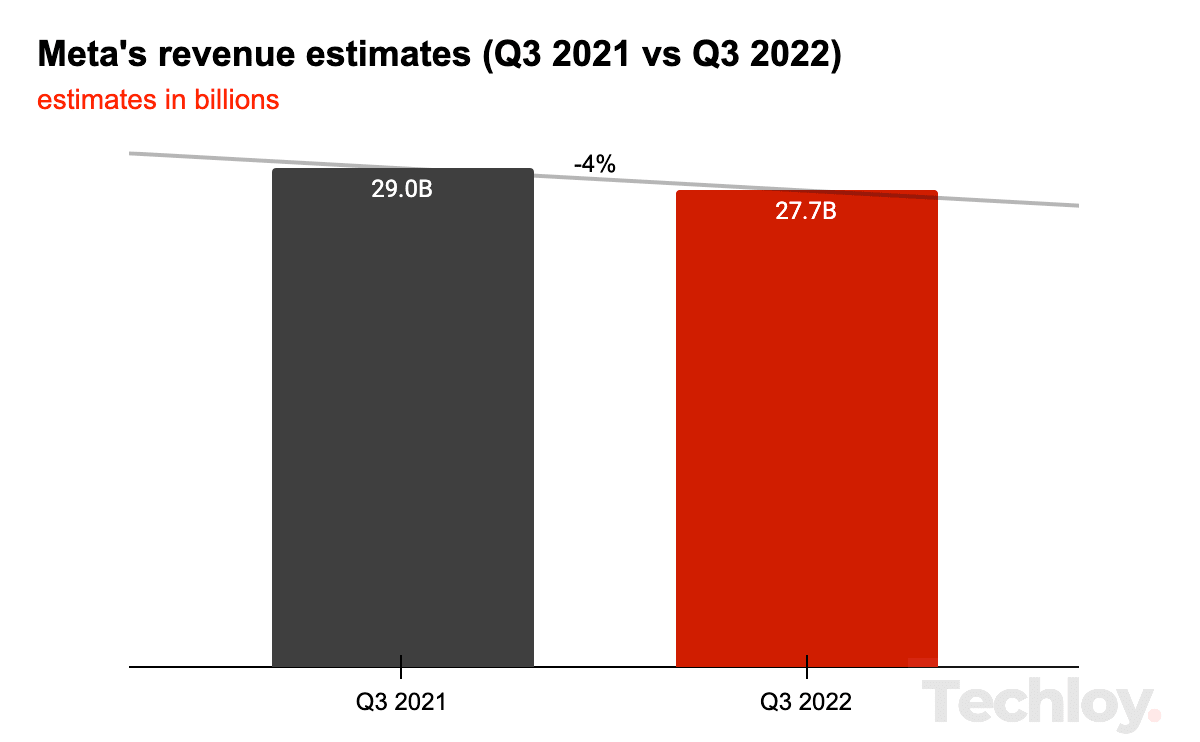 Meta's revenue estimates (Q3 2021 vs Q3 2022)
estimates in billions

-4%

29.0B

27.7B

Q3 2021

Q3 2022

Techloy.